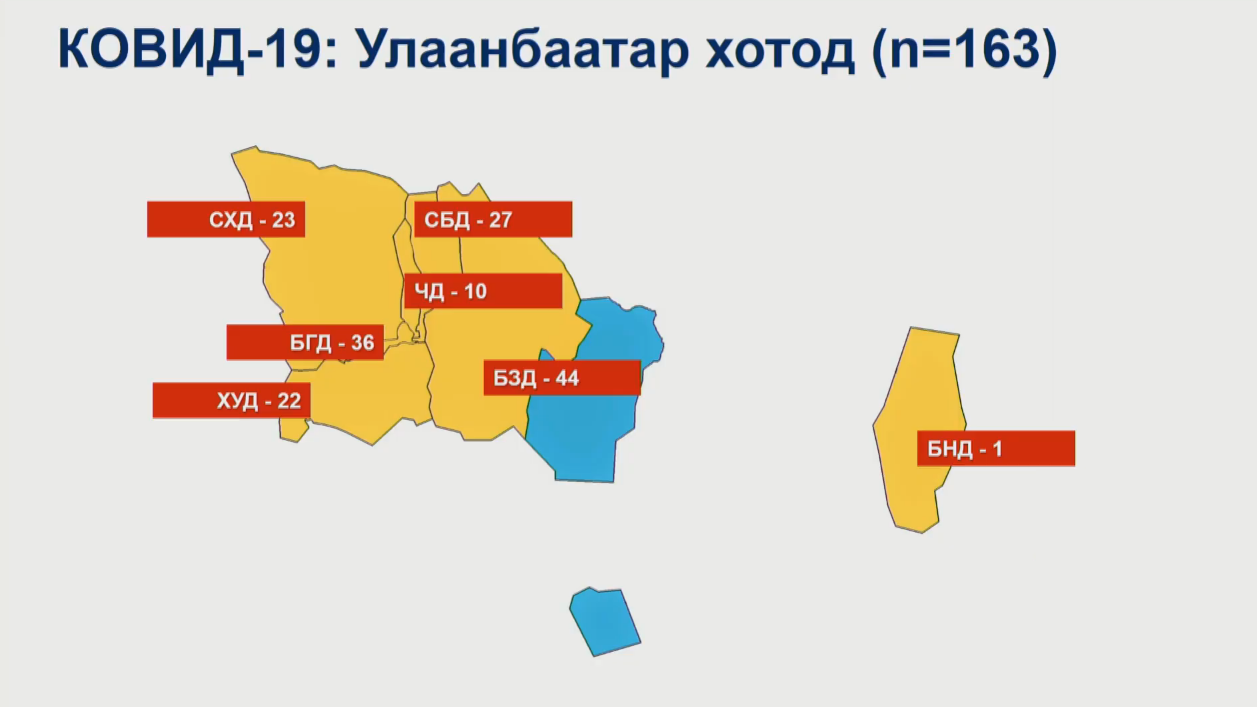 КОВИД-19: Улаанбаатар хотод (n=163)

СХД - 23

СБД - 27

ЧД - 10

БГД - 36

БЗД - 44

ХУД - 22

БНД - 1